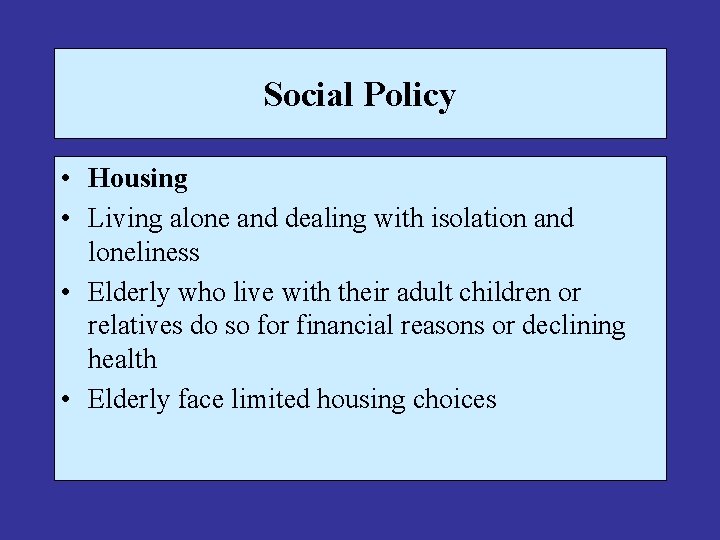 Social Policy

• Housing
• Living alone and dealing with isolation and loneliness
• Elderly who live with their adult children or relatives do so for financial reasons or declining health
• Elderly face limited housing choices